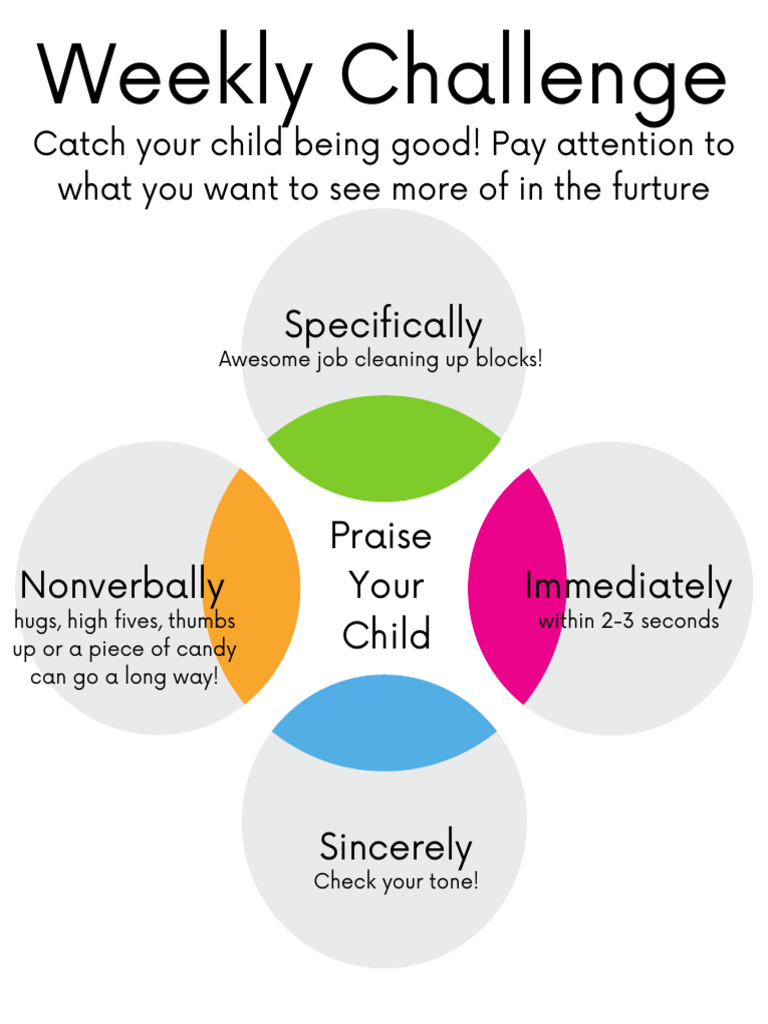 Weekly Challenge

Catch your child being good! Pay attention to what you want to see more of in the furture

Specifically
Awesome job cleaning up blocks!

Nonverbally
hugs, high fives, thumbs up or a piece of candy can go a long way!

Praise Your Child

Immediately
within 2-3 seconds

Sincerely
Check your tone!